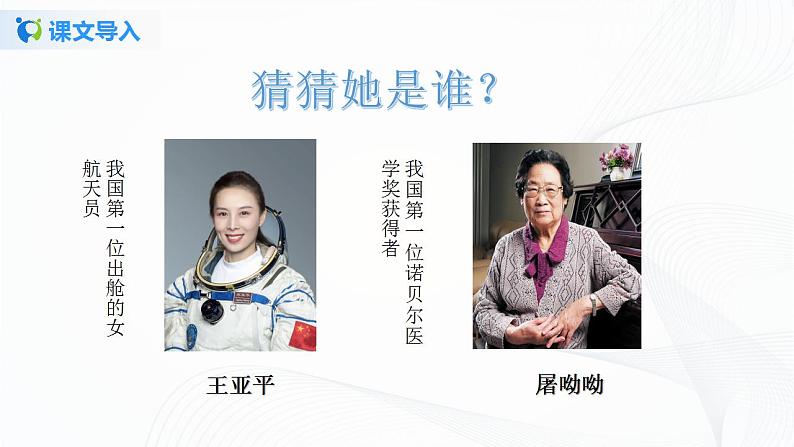 课文导入

猜猜她是谁?

我国第一位出舱的女航天员

王亚平

我国第一位诺贝尔医学奖获得者

屠呦呦